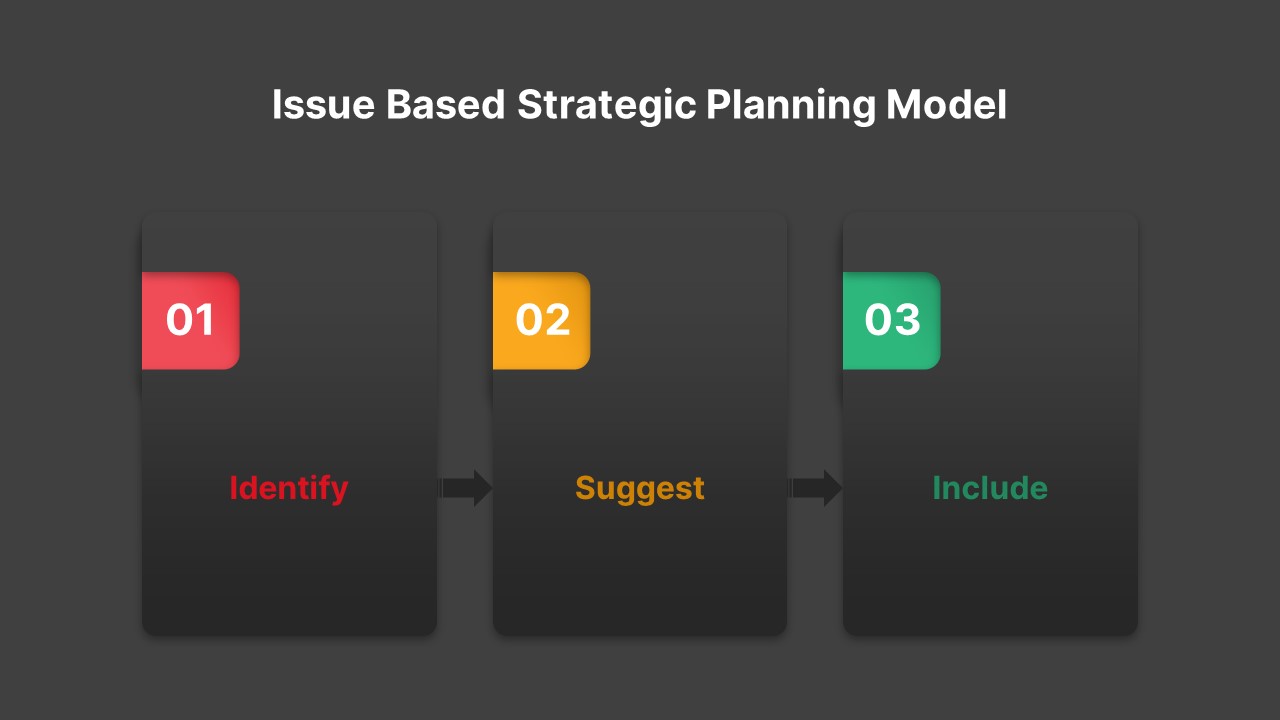 Issue Based Strategic Planning Model

01

Identify

02

Suggest

03

Include